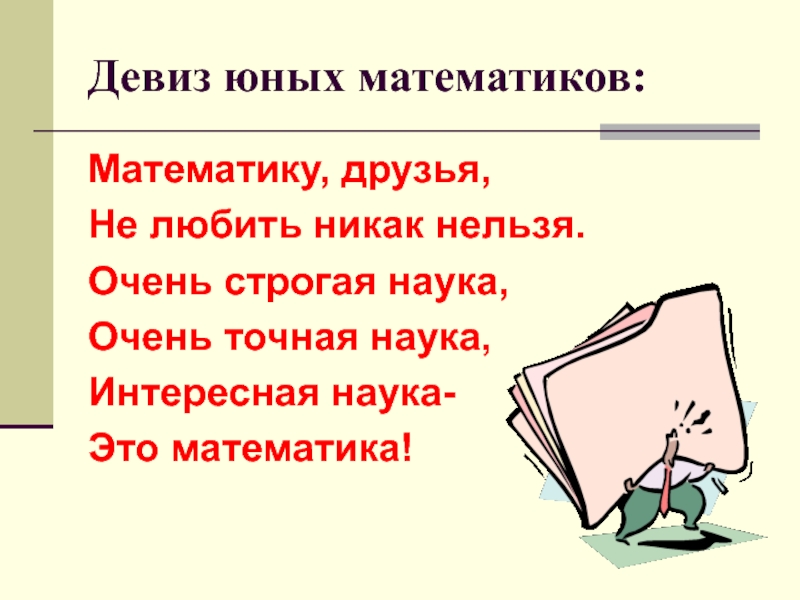 Девиз юных математиков:

Математику, друзья,
Не любить никак нельзя.
Очень строгая наука,
Очень точная наука,
Интересная наука-
Это математика!